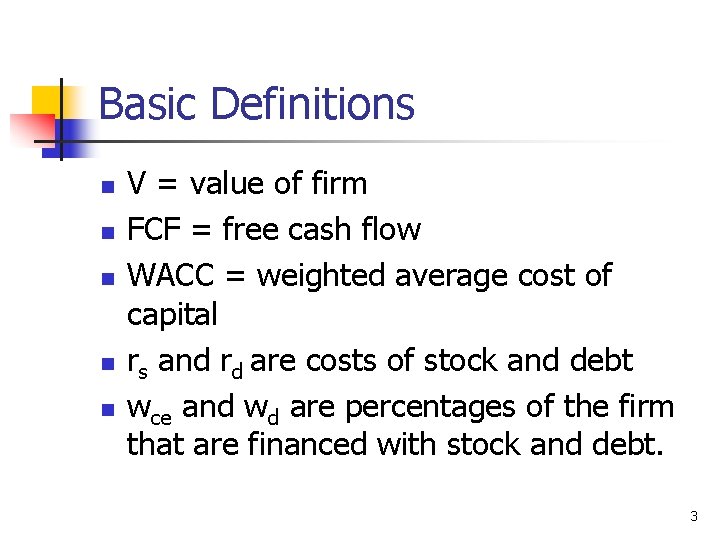 Basic Definitions

- V = value of firm
- FCF = free cash flow
- WACC = weighted average cost of capital
- $r_s$ and $r_d$ are costs of stock and debt
- $w_{ce}$ and $w_d$ are percentages of the firm that are financed with stock and debt.

3